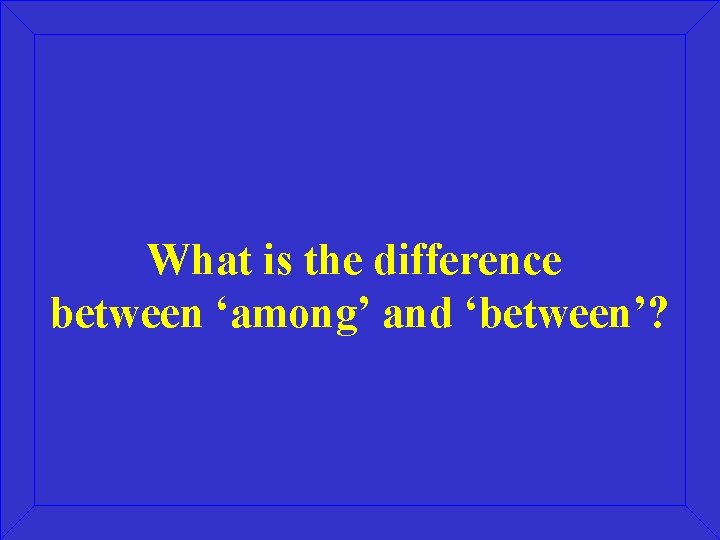 What is the difference between ‘among’ and ‘between’?